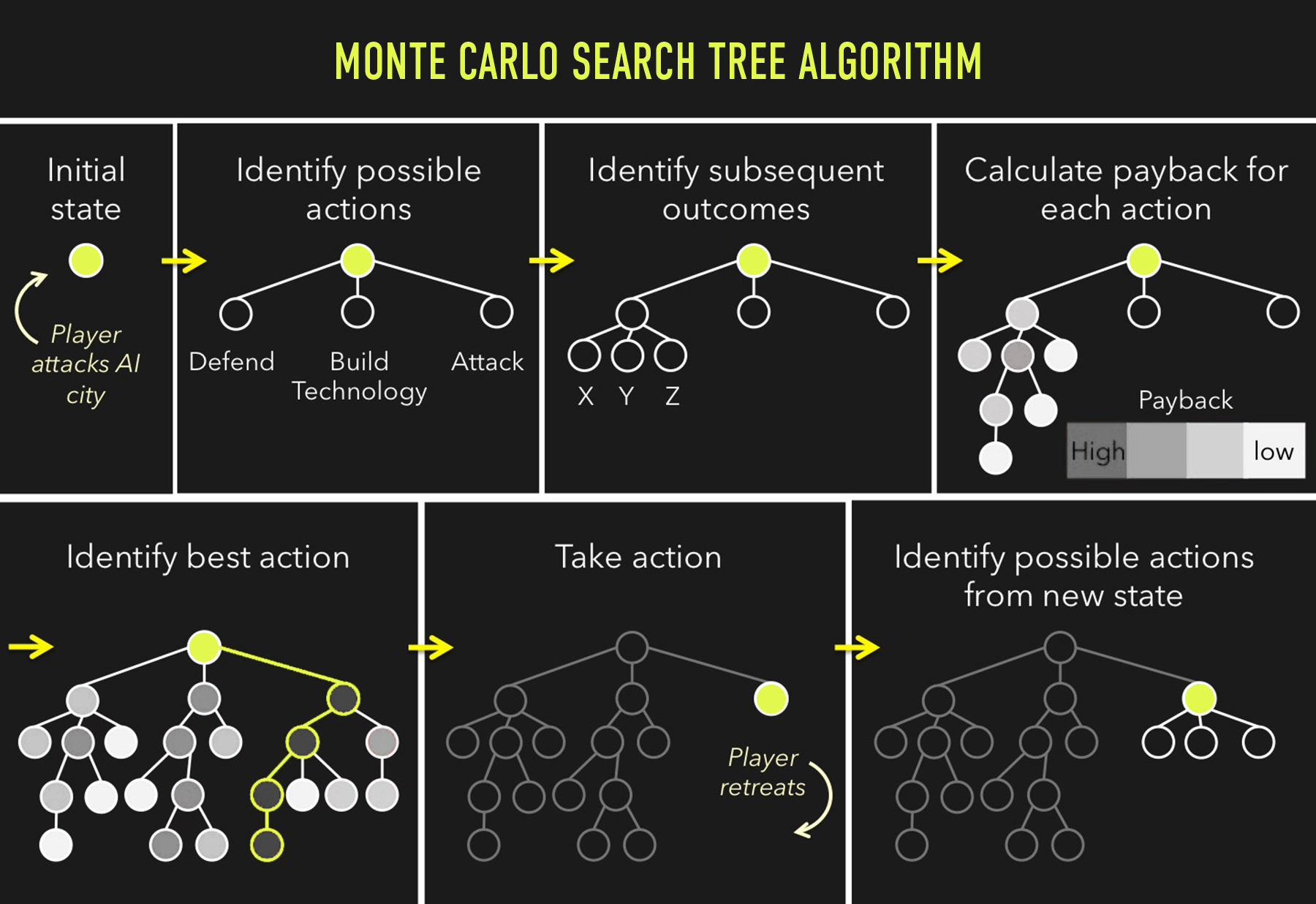 MONTE CARLO SEARCH TREE ALGORITHM

Initial state

Player attacks AI city

Identify possible actions

Defend

Build Technology

Attack

Identify subsequent outcomes

X Y Z

Calculate payback for each action

Payback

High

low

Identify best action

Take action

Player retreats

Identify possible actions from new state